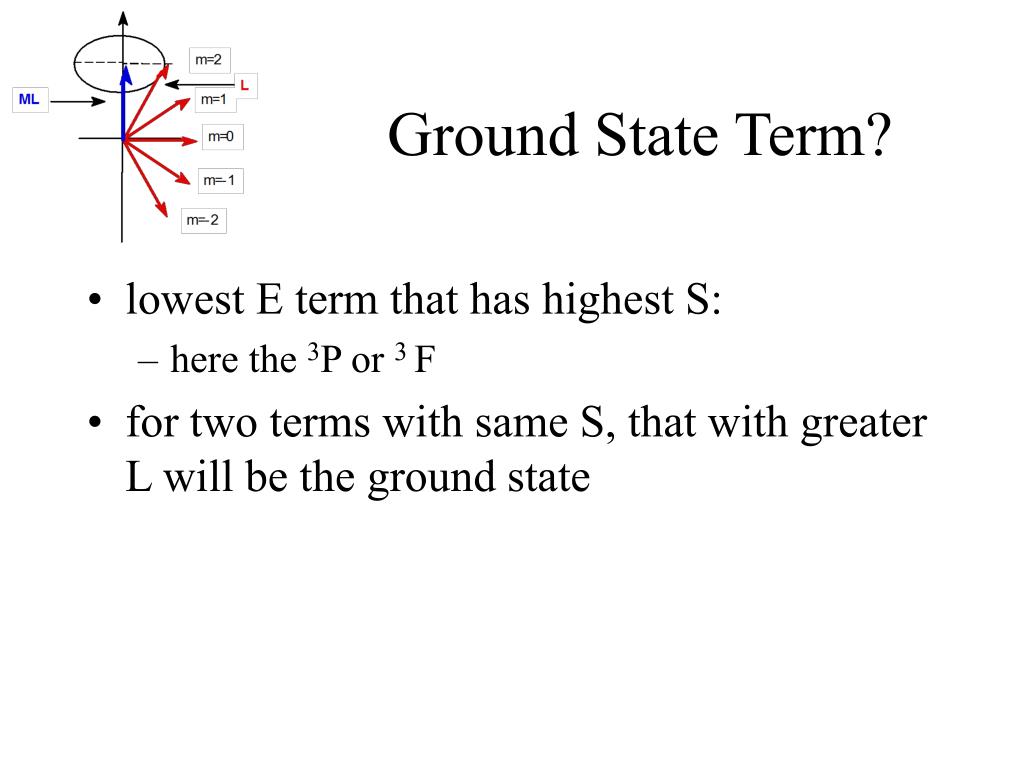 m=2
L
ML
m=1
m=0
m=-1
m=-2

Ground State Term?

• lowest E term that has highest S:
– here the $^3$P or $^3$ F
• for two terms with same S, that with greater L will be the ground state